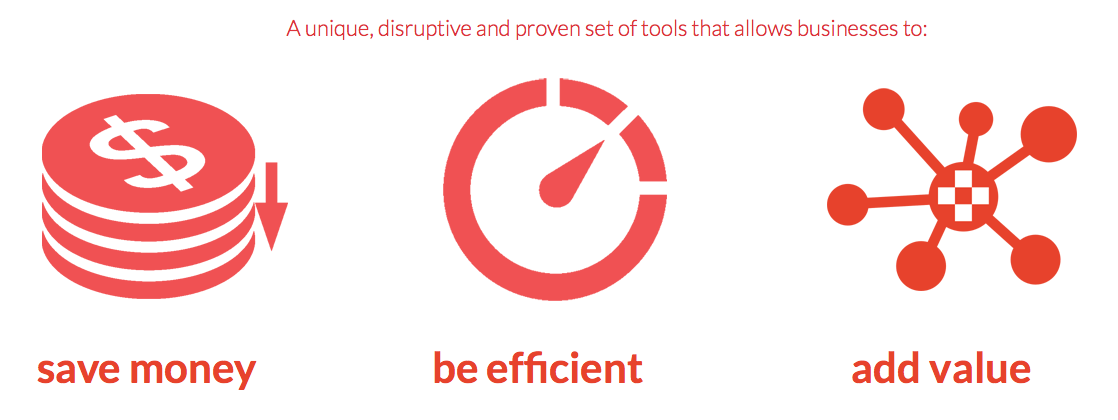 A unique, disruptive and proven set of tools that allows businesses to:

$

save money

be efficient

add value